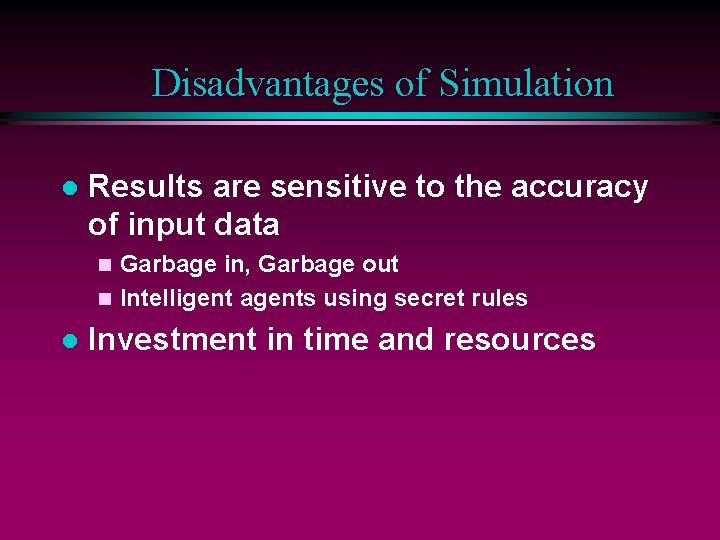 Disadvantages of Simulation

- Results are sensitive to the accuracy of input data
  - Garbage in, Garbage out
  - Intelligent agents using secret rules
- Investment in time and resources